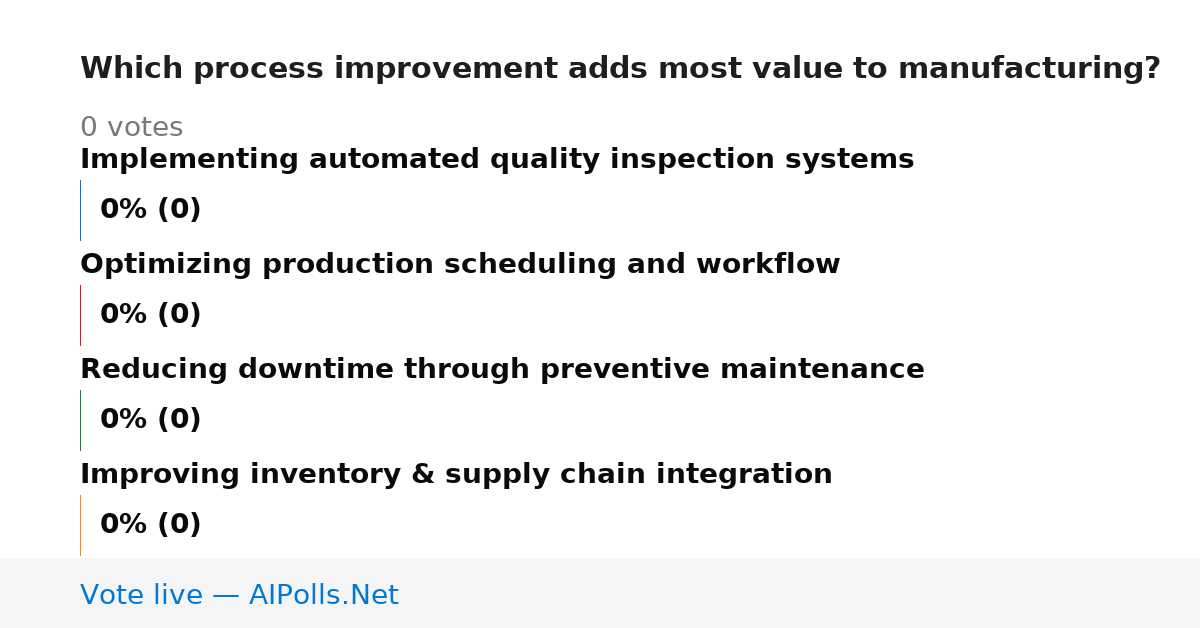 Which process improvement adds most value to manufacturing?

0 votes

Implementing automated quality inspection systems

0% (0)

Optimizing production scheduling and workflow

0% (0)

Reducing downtime through preventive maintenance

0% (0)

Improving inventory & supply chain integration

0% (0)

Vote live — AIPolls.Net